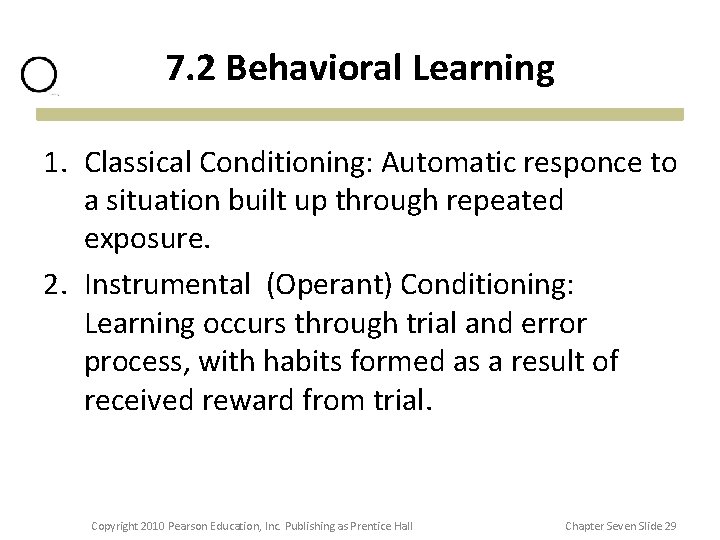 7.2 Behavioral Learning

1. Classical Conditioning: Automatic responce to a situation built up through repeated exposure.
2. Instrumental (Operant) Conditioning: Learning occurs through trial and error process, with habits formed as a result of received reward from trial.

Copyright 2010 Pearson Education, Inc. Publishing as Prentice Hall

Chapter Seven Slide 29